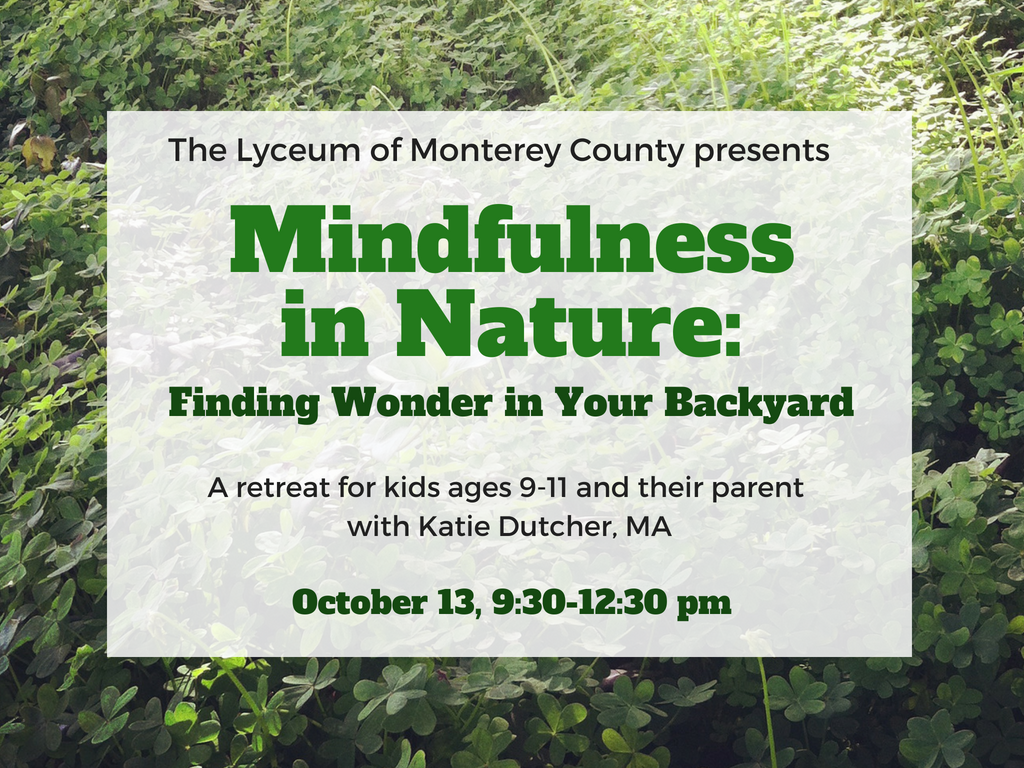 The Lyceum of Monterey County presents

Mindfulness in Nature:

Finding Wonder in Your Backyard

A retreat for kids ages 9-11 and their parent with Katie Dutcher, MA

October 13, 9:30-12:30 pm